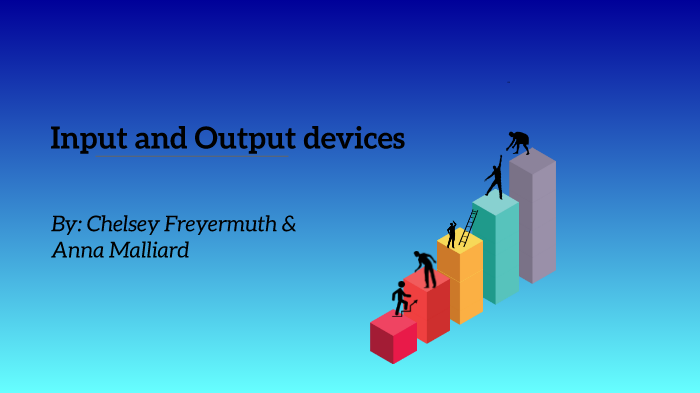 Input and Output devices

By: Chelsey Freyermuth & Anna Malliard